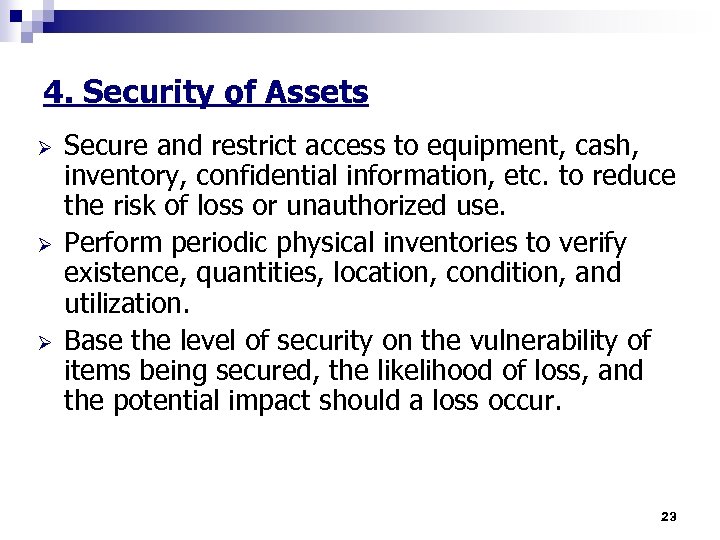 4. Security of Assets

➢ Secure and restrict access to equipment, cash, inventory, confidential information, etc. to reduce the risk of loss or unauthorized use.

➢ Perform periodic physical inventories to verify existence, quantities, location, condition, and utilization.

➢ Base the level of security on the vulnerability of items being secured, the likelihood of loss, and the potential impact should a loss occur.

23